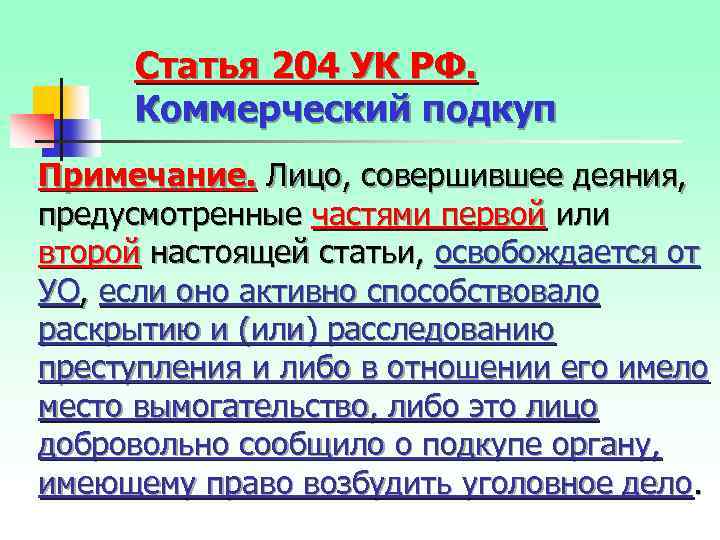 Статья 204 УК РФ.
Коммерческий подкуп

Примечание. Лицо, совершившее деяния, предусмотренные частями первой или второй настоящей статьи, освобождается от УО, если оно активно способствовало раскрытию и (или) расследованию преступления и либо в отношении его имело место вымогательство, либо это лицо добровольно сообщило о подкупе органу, имеющему право возбудить уголовное дело.